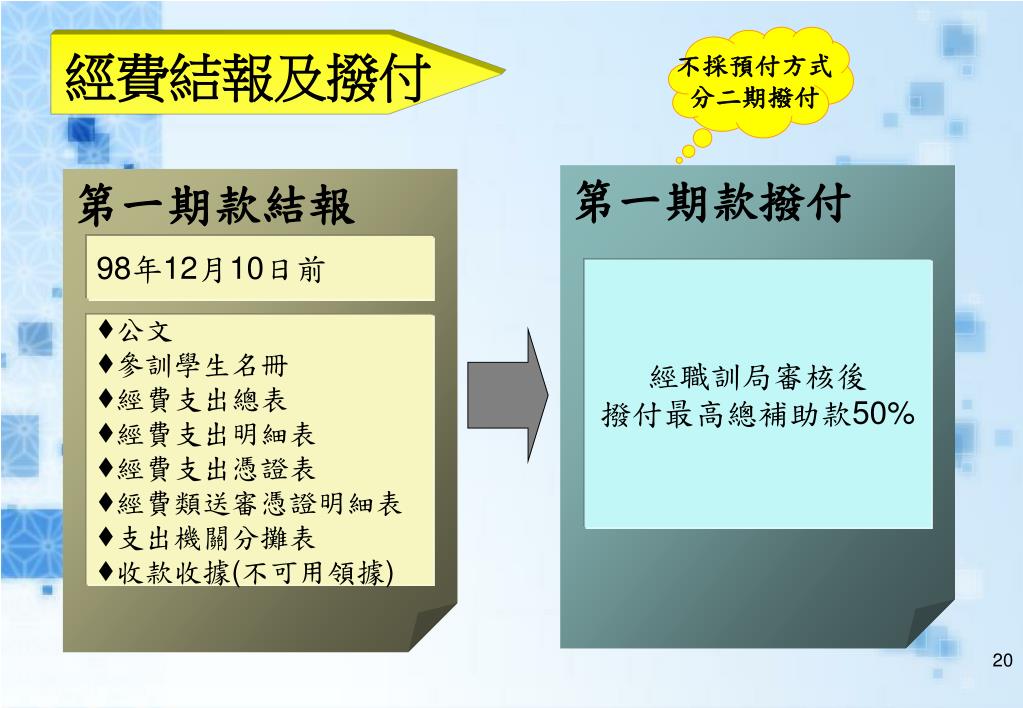 經費結報及撥付

不採預付方式
分二期撥付

第一期款結報

98年12月10日前

♦公文
♦參訓學生名冊
♦經費支出總表
♦經費支出明細表
♦經費支出憑證表
♦經費類送審憑證明細表
♦支出機關分攤表
♦收款收據(不可用領據)

第一期款撥付

經職訓局審核後
撥付最高總補助款50%

20